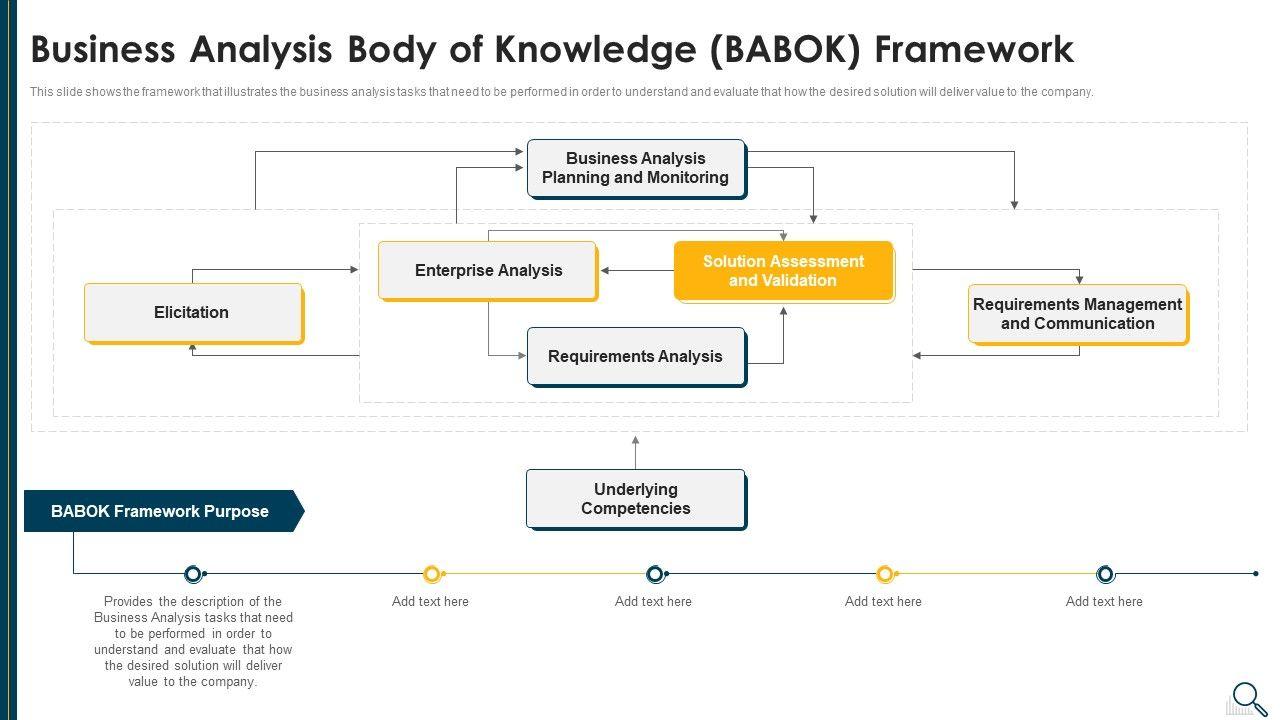 Business Analysis Body of Knowledge (BABOK) Framework

This slide shows the framework that illustrates the business analysis tasks that need to be performed in order to understand and evaluate that how the desired solution will deliver value to the company.

Business Analysis Planning and Monitoring

Elicitation

Enterprise Analysis

Solution Assessment and Validation

Requirements Analysis

Requirements Management and Communication

Underlying Competencies

BABOK Framework Purpose

Provides the description of the Business Analysis tasks that need to be performed in order to understand and evaluate that how the desired solution will deliver value to the company.

Add text here

Add text here

Add text here

Add text here